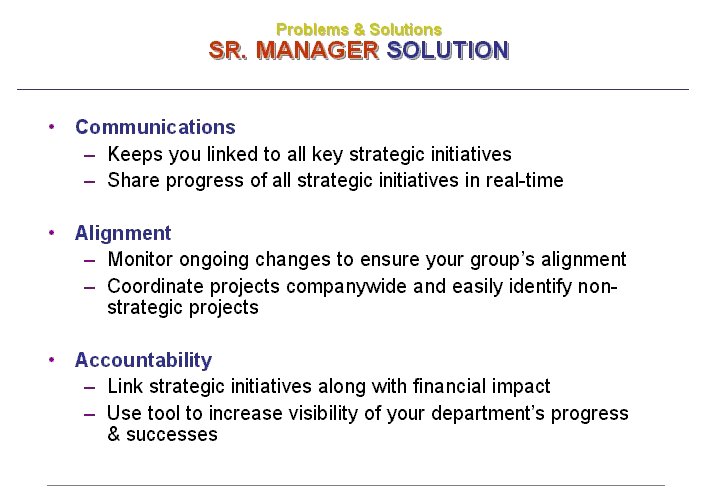 Problems & Solutions
SR. MANAGER SOLUTION

• Communications
– Keeps you linked to all key strategic initiatives
– Share progress of all strategic initiatives in real-time

• Alignment
– Monitor ongoing changes to ensure your group's alignment
– Coordinate projects companywide and easily identify non-strategic projects

• Accountability
– Link strategic initiatives along with financial impact
– Use tool to increase visibility of your department's progress & successes